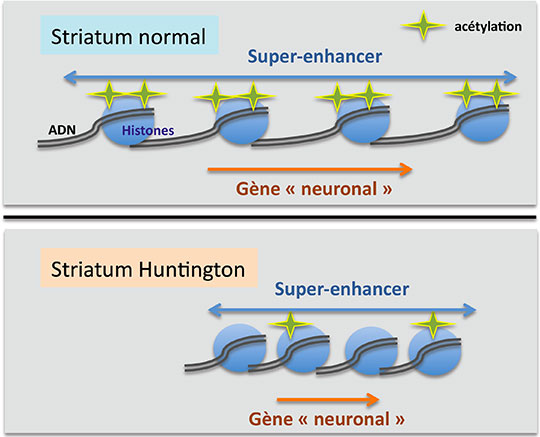 Striatum normal

acétylation

Super-enhancer

ADN

Histones

Gène « neuronal »

Striatum Huntington

Super-enhancer

Gène « neuronal »